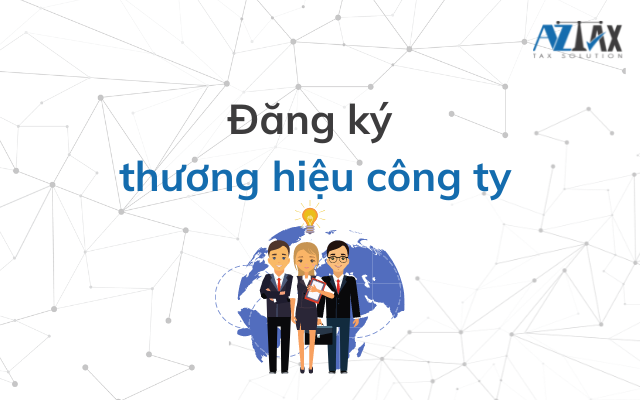 AZTAX
TAX SOLUTION

Đăng ký
thương hiệu công ty